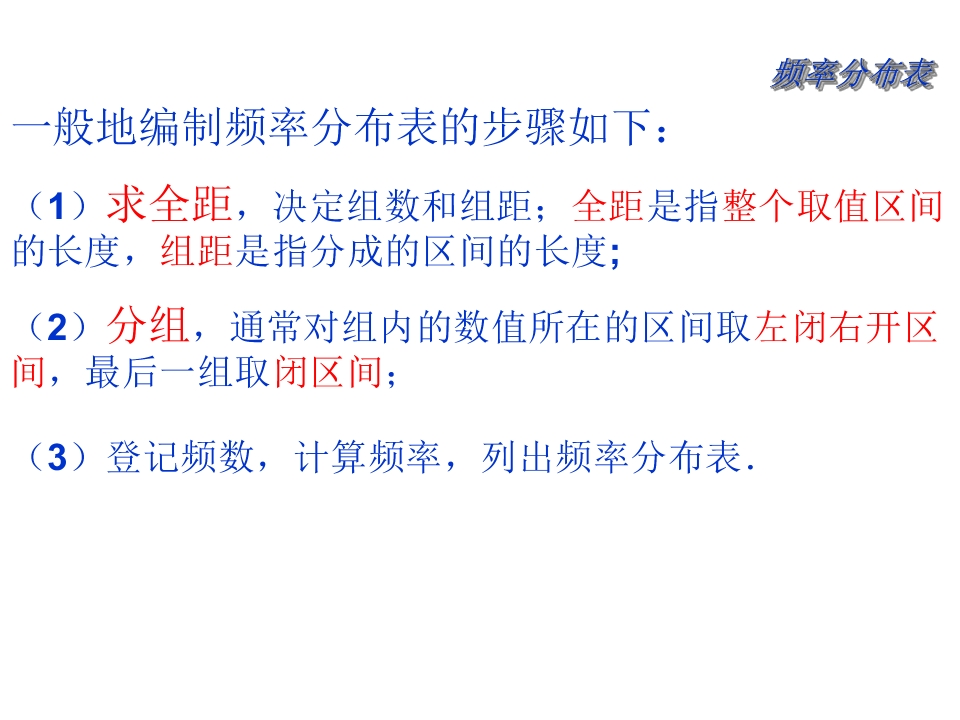 频率分布表

一般地编制频率分布表的步骤如下：

（1）求全距，决定组数和组距；全距是指整个取值区间的长度，组距是指分成的区间的长度;

（2）分组，通常对组内的数值所在的区间取左闭右开区间，最后一组取闭区间；

（3）登记频数，计算频率，列出频率分布表.